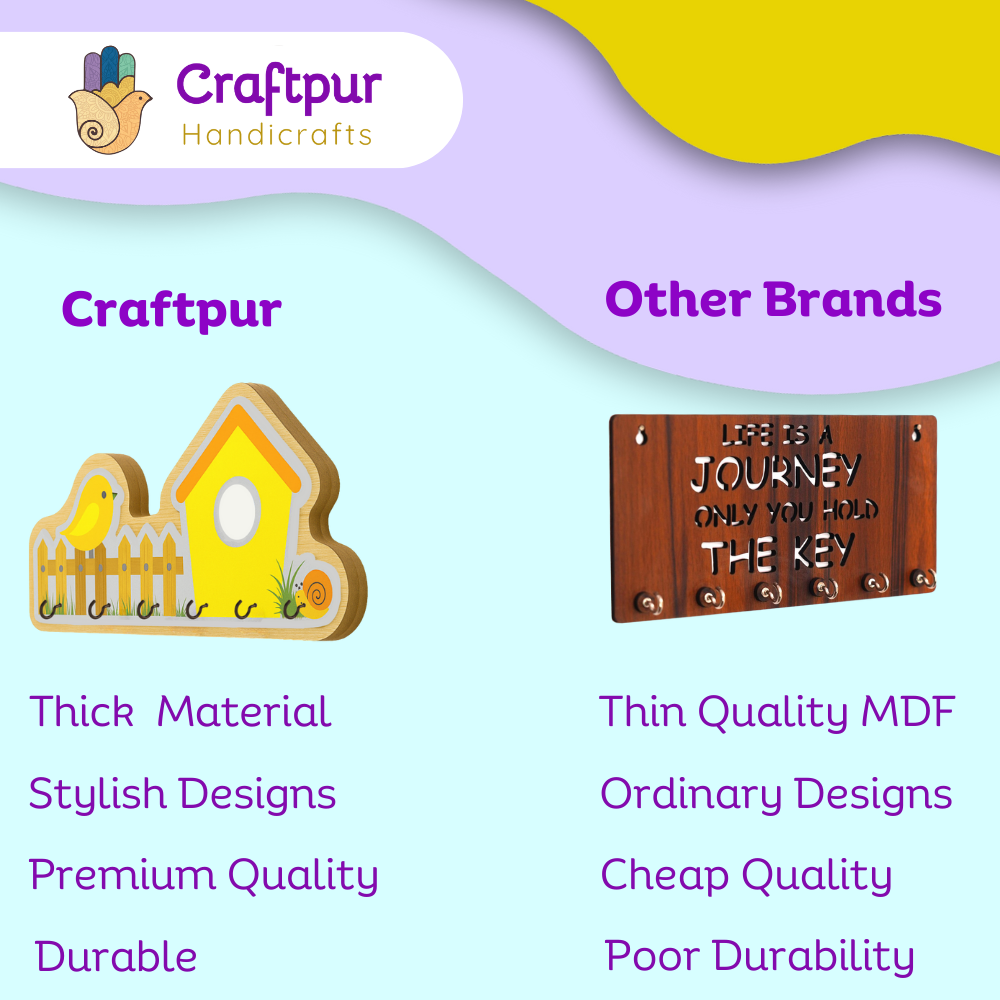 Craftpur
Handicrafts

Craftpur

Thick Material

Stylish Designs

Premium Quality

Durable

Other Brands

LIFE IS A
JOURNEY
ONLY YOU HOLD
THE KEY

Thin Quality MDF

Ordinary Designs

Cheap Quality

Poor Durability